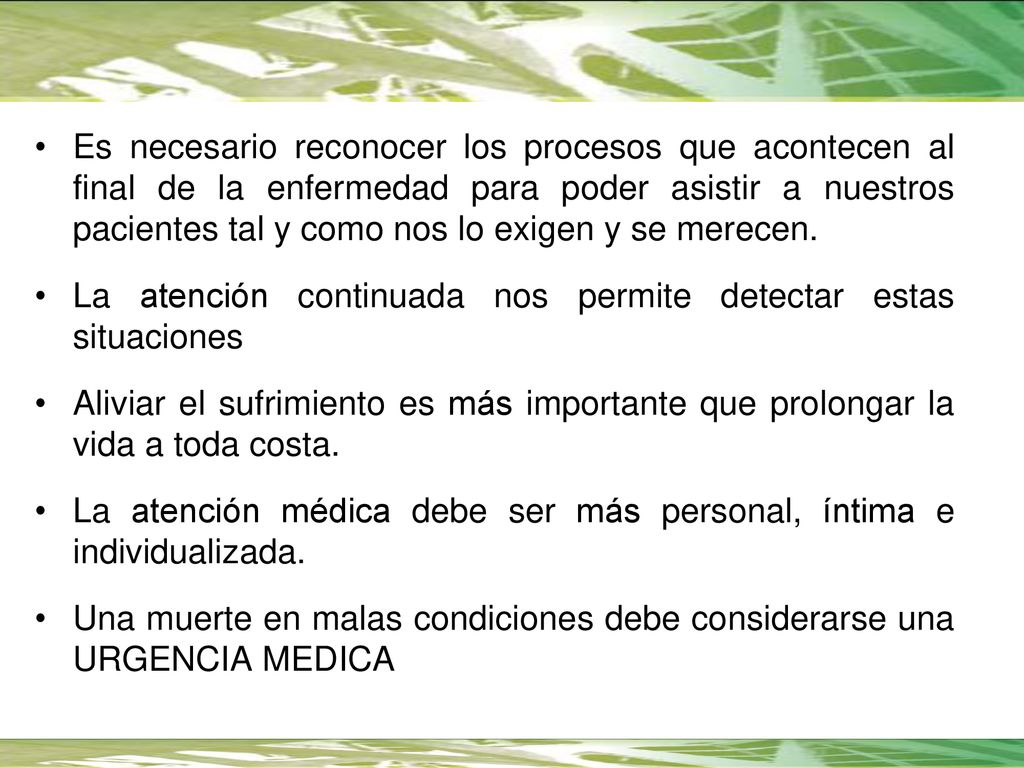 • Es necesario reconocer los procesos que acontecen al final de la enfermedad para poder asistir a nuestros pacientes tal y como nos lo exigen y se merecen.

• La atención continuada nos permite detectar estas situaciones

• Aliviar el sufrimiento es más importante que prolongar la vida a toda costa.

• La atención médica debe ser más personal, íntima e individualizada.

• Una muerte en malas condiciones debe considerarse una URGENCIA MEDICA